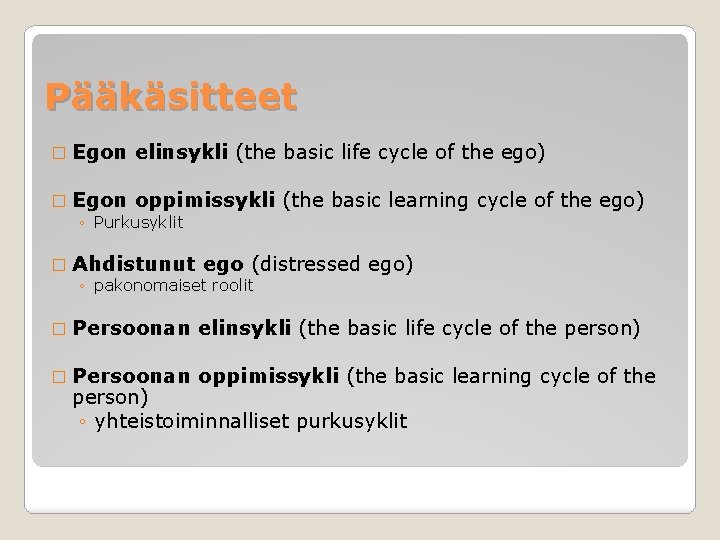 Pääkäsitteet

□ Egon elinsykli (the basic life cycle of the ego)

□ Egon oppimissykli (the basic learning cycle of the ego)
◦ Purkusyklit

□ Ahdistunut ego (distressed ego)
◦ pakonomaiset roolit

□ Persoonan elinsykli (the basic life cycle of the person)

□ Persoonan oppimissykli (the basic learning cycle of the person)
◦ yhteistoiminnalliset purkusyklit